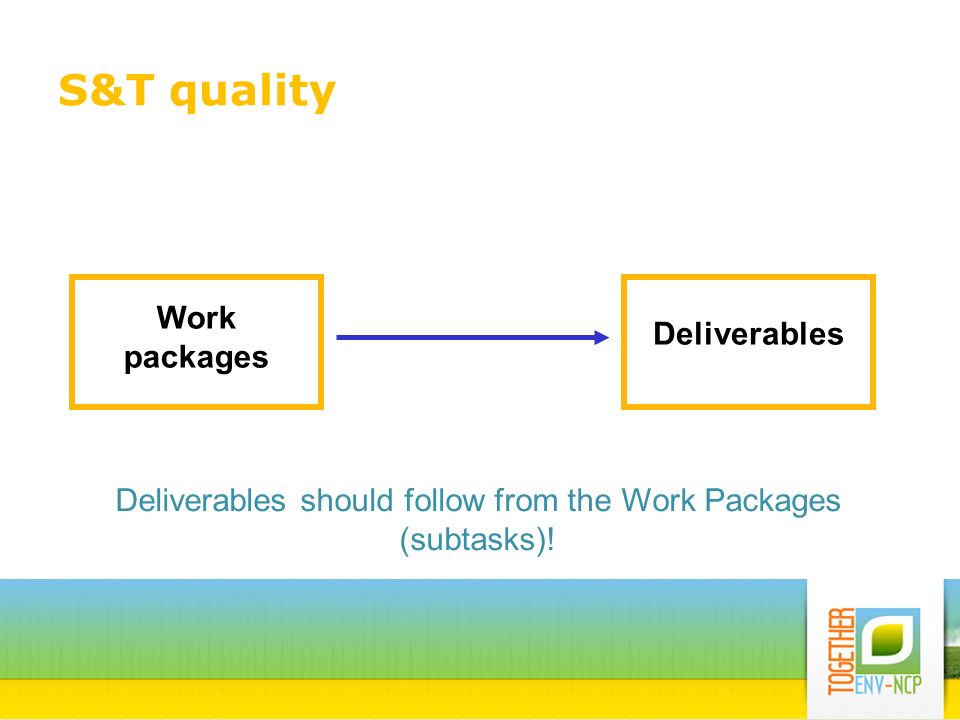 S&T quality

Work packages

Deliverables

Deliverables should follow from the Work Packages (subtasks)!

TOGETHER
ENV-NCP